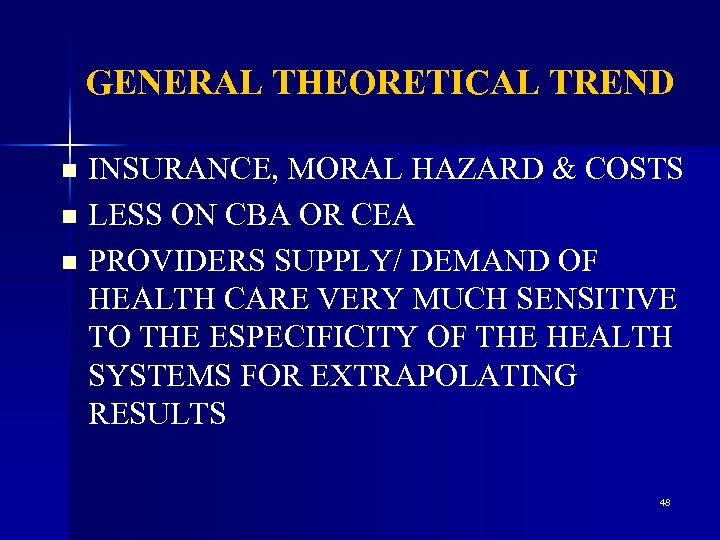 GENERAL THEORETICAL TREND

- INSURANCE, MORAL HAZARD & COSTS
- LESS ON CBA OR CEA
- PROVIDERS SUPPLY/ DEMAND OF HEALTH CARE VERY MUCH SENSITIVE TO THE ESPECIFICITY OF THE HEALTH SYSTEMS FOR EXTRAPOLATING RESULTS

48